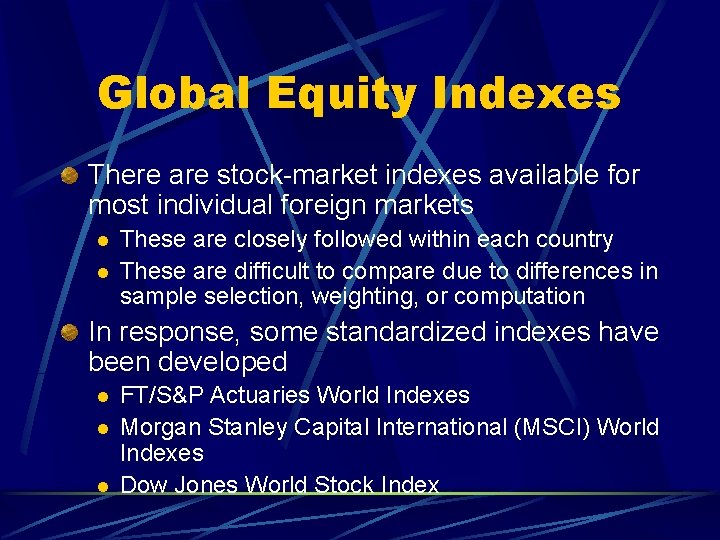 Global Equity Indexes

There are stock-market indexes available for most individual foreign markets

These are closely followed within each country

These are difficult to compare due to differences in sample selection, weighting, or computation

In response, some standardized indexes have been developed

FT/S&P Actuaries World Indexes

Morgan Stanley Capital International (MSCI) World Indexes

Dow Jones World Stock Index